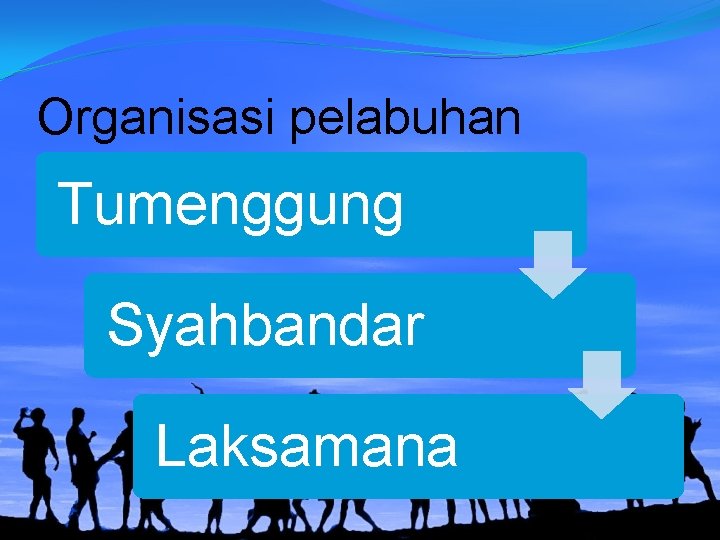 Organisasi pelabuhan

Tumenggung

Syahbandar

Laksamana